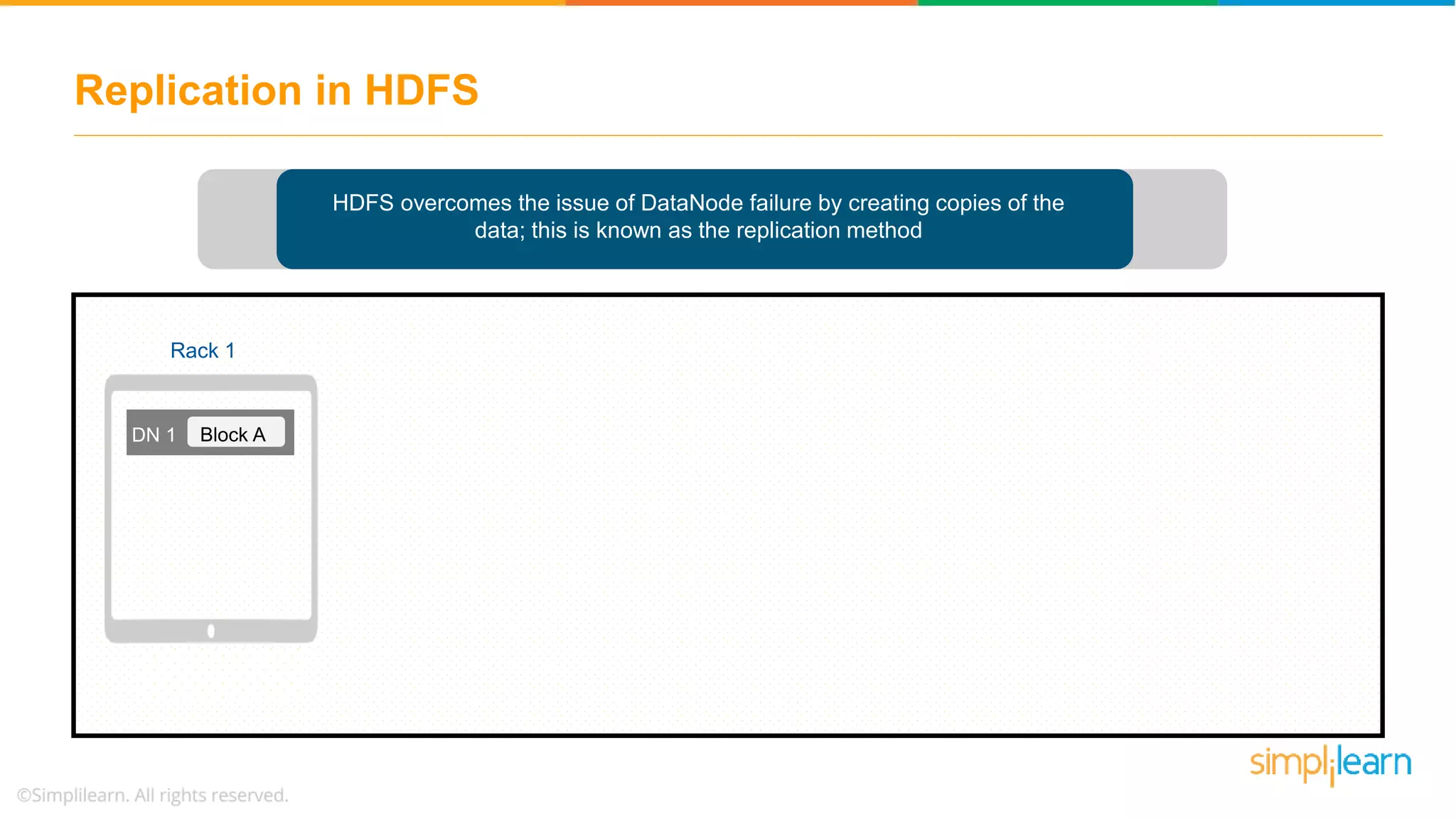 Replication in HDFS

HDFS overcomes the issue of DataNode failure by creating copies of the data; this is known as the replication method

Rack 1

DN 1 Block A

simplilearn

©Simplilearn. All rights reserved.